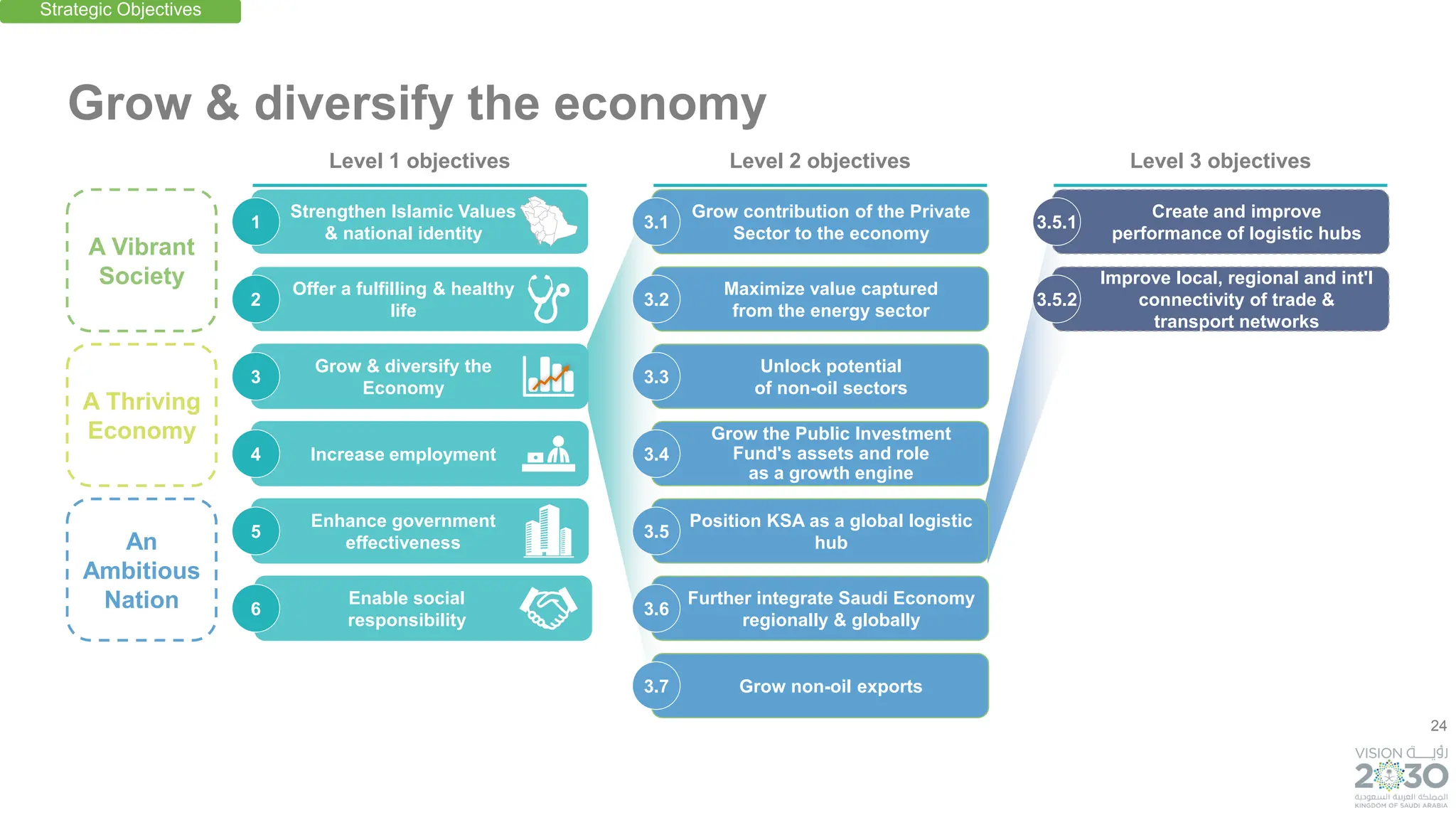 Strategic Objectives

Grow & diversify the economy

A Vibrant Society

A Thriving Economy

An Ambitious Nation

Level 1 objectives

1 Strengthen Islamic Values & national identity

2 Offer a fulfilling & healthy life

3 Grow & diversify the Economy

4 Increase employment

5 Enhance government effectiveness

6 Enable social responsibility

Level 2 objectives

3.1 Grow contribution of the Private Sector to the economy

3.2 Maximize value captured from the energy sector

3.3 Unlock potential of non-oil sectors

3.4 Grow the Public Investment Fund's assets and role as a growth engine

3.5 Position KSA as a global logistic hub

3.6 Further integrate Saudi Economy regionally & globally

3.7 Grow non-oil exports

Level 3 objectives

3.5.1 Create and improve performance of logistic hubs

3.5.2 Improve local, regional and int'l connectivity of trade & transport networks

24

VISION رؤية 2030 المملكة العربية السعودية KINGDOM OF SAUDI ARABIA